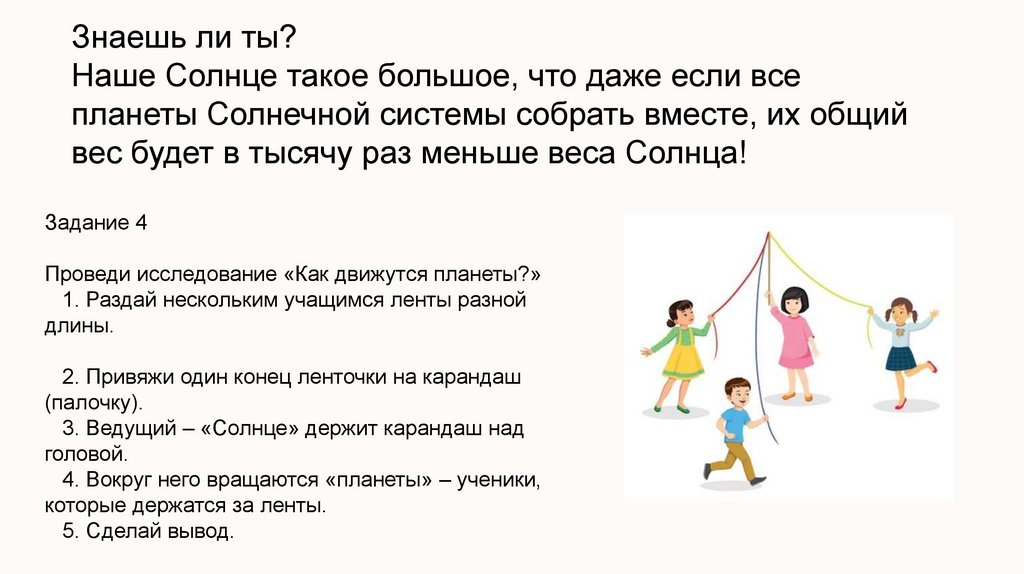 Знаешь ли ты?
Наше Солнце такое большое, что даже если все планеты Солнечной системы собрать вместе, их общий вес будет в тысячу раз меньше веса Солнца!

Задание 4

Проведи исследование «Как движутся планеты?»
1. Раздай нескольким учащимся ленты разной длины.

2. Привяжи один конец ленточки на карандаш (палочку).
3. Ведущий – «Солнце» держит карандаш над головой.
4. Вокруг него вращаются «планеты» – ученики, которые держатся за ленты.
5. Сделай вывод.